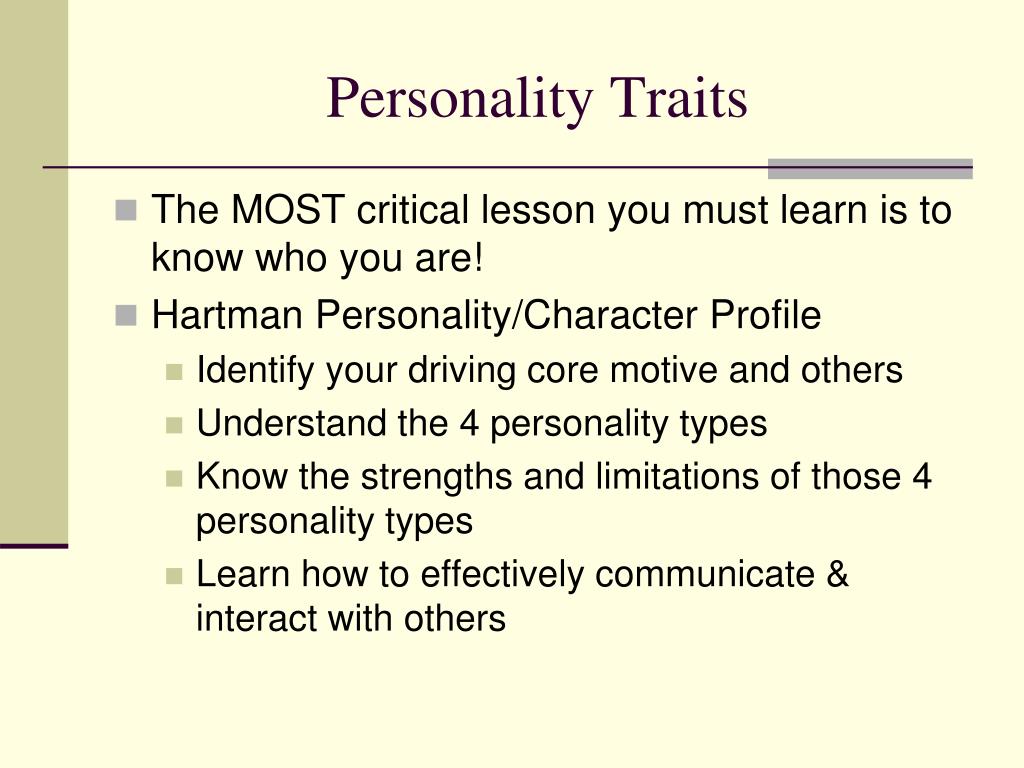 Personality Traits

The MOST critical lesson you must learn is to know who you are!

Hartman Personality/Character Profile

Identify your driving core motive and others

Understand the 4 personality types

Know the strengths and limitations of those 4 personality types

Learn how to effectively communicate & interact with others